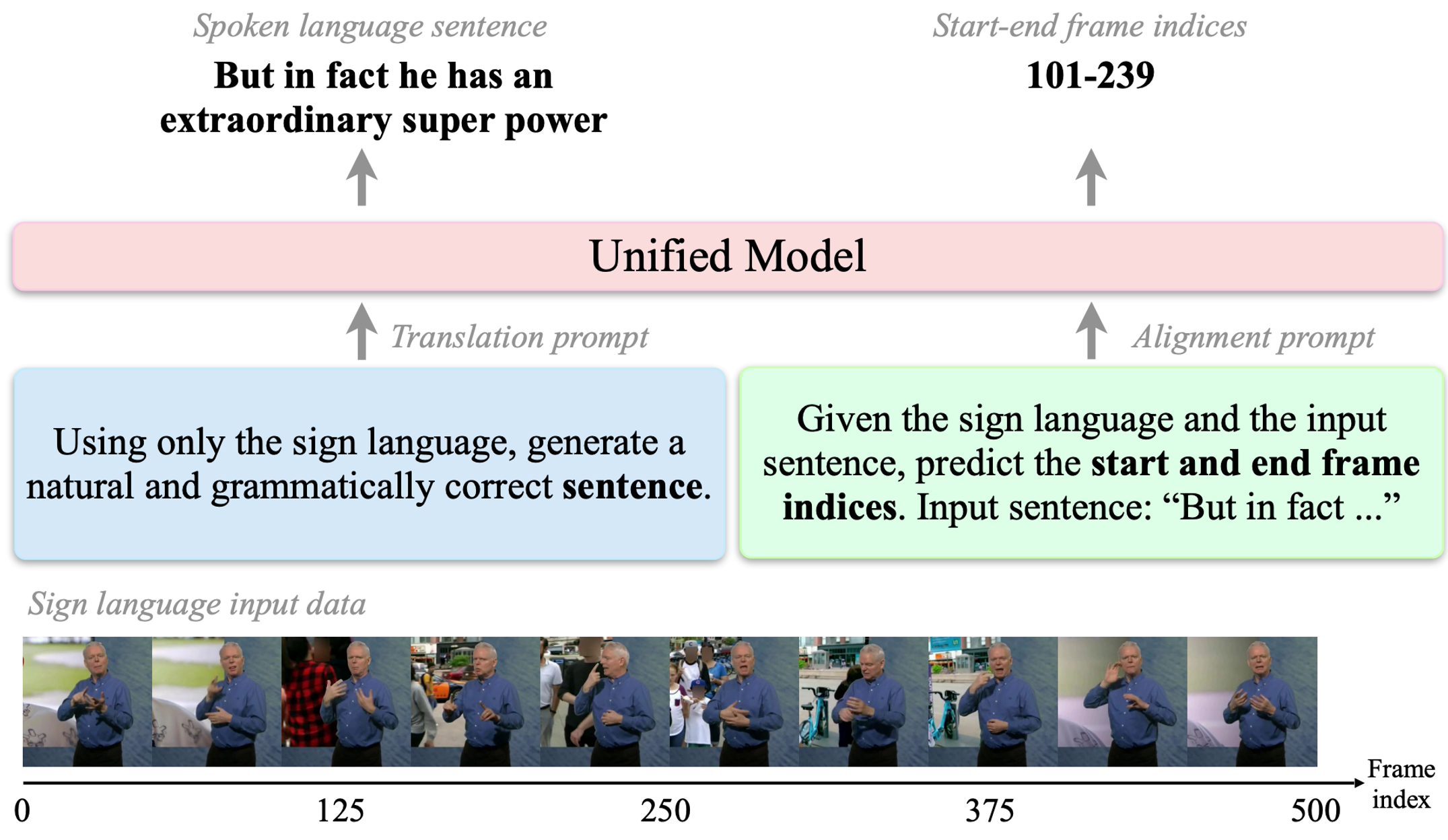 Spoken language sentence

But in fact he has an extraordinary super power

Start-end frame indices

101-239

Unified Model

Translation prompt

Alignment prompt

Using only the sign language, generate a natural and grammatically correct sentence.

Given the sign language and the input sentence, predict the start and end frame indices. Input sentence: “But in fact ...”

Sign language input data

0 125 250 375 500 Frame index